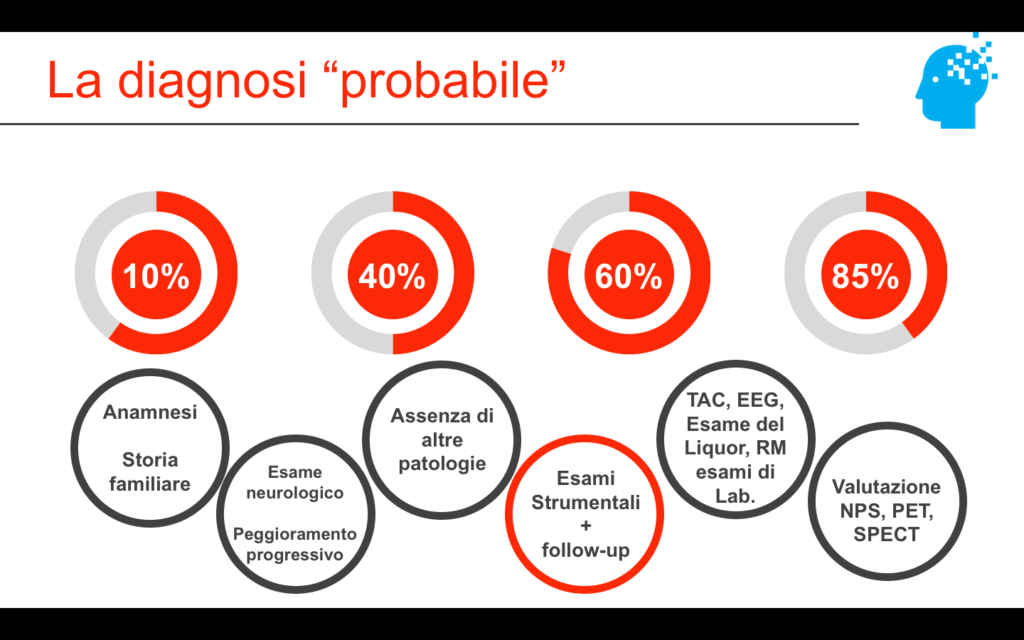 La diagnosi “probabile”

10%

40%

60%

85%

Anamnesi

Storia familiare

Esame neurologico

Peggioramento progressivo

Assenza di altre patologie

Esami Strumentali + follow-up

TAC, EEG, Esame del Liquor, RM esami di Lab.

Valutazione NPS, PET, SPECT